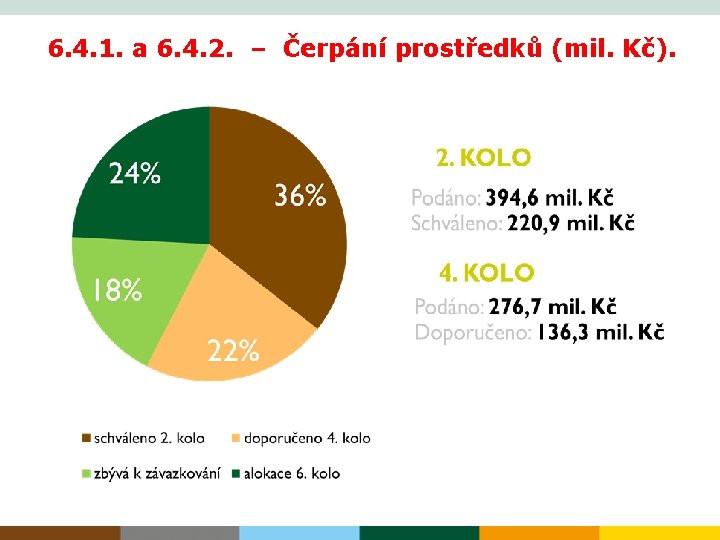 6.4.1. a 6.4.2. – Čerpání prostředků (mil. Kč).

24%

36%

18%

22%

2. KOLO

Podáno: 394,6 mil. Kč
Schváleno: 220,9 mil. Kč

4. KOLO

Podáno: 276,7 mil. Kč
Doporučeno: 136,3 mil. Kč

schváleno 2. kolo
doporučeno 4. kolo
zbývá k závazkování
alokace 6. kolo